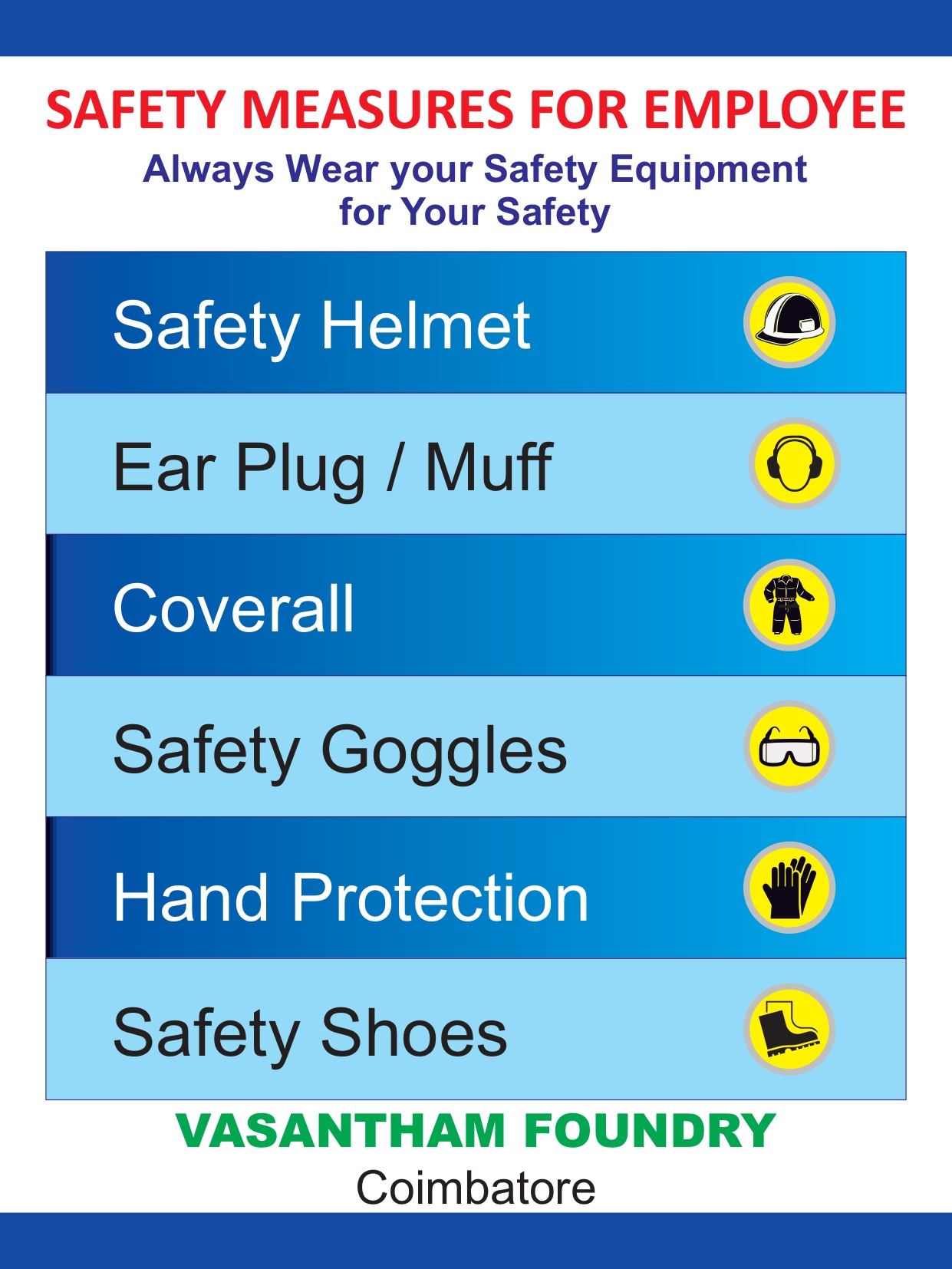 SAFETY MEASURES FOR EMPLOYEE

Always Wear your Safety Equipment for Your Safety

Safety Helmet

Ear Plug / Muff

Coverall

Safety Goggles

Hand Protection

Safety Shoes

VASANTHAM FOUNDRY

Coimbatore